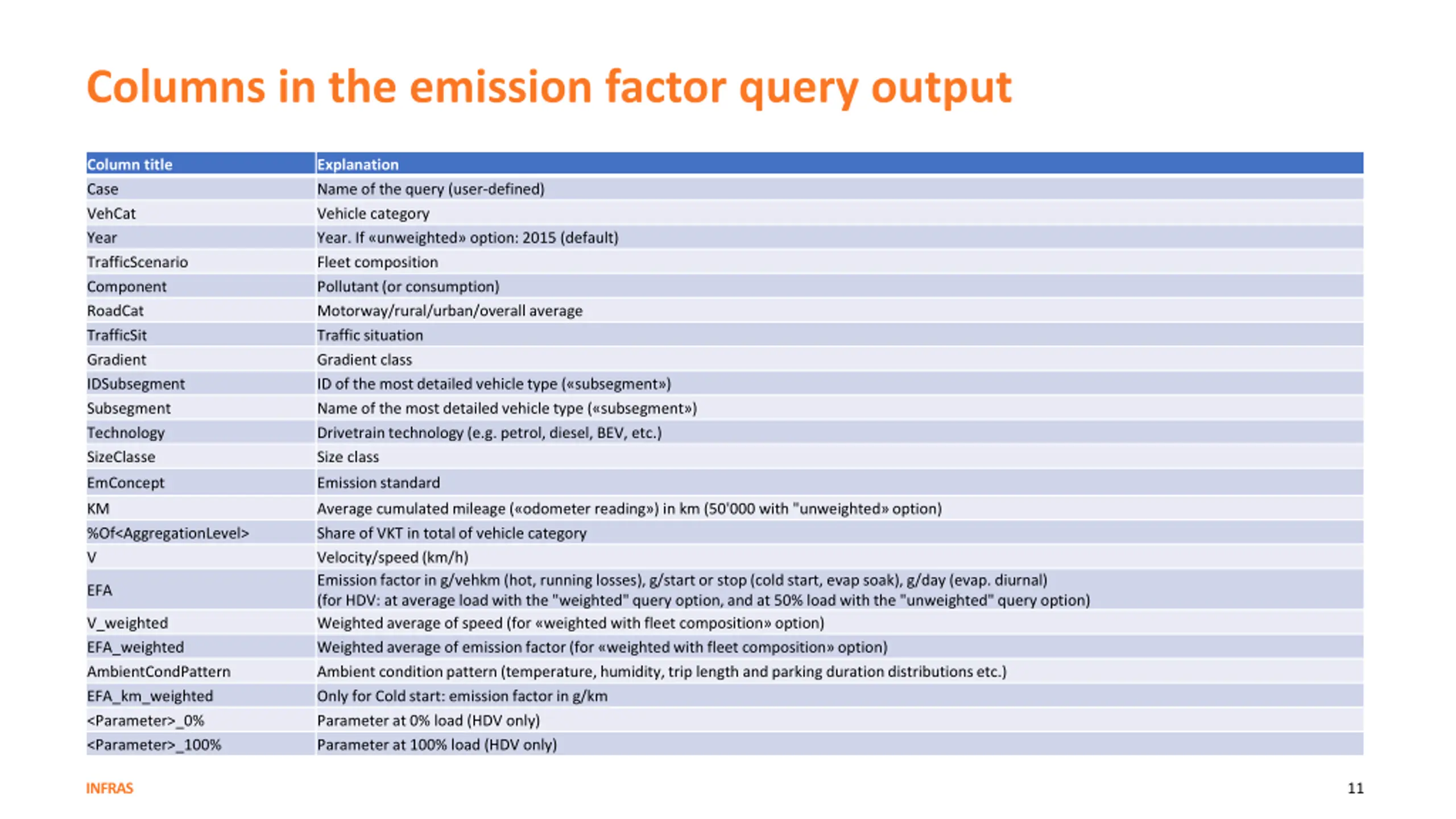 Columns in the emission factor query output

| Column title | Explanation |
|---|---|
| Case | Name of the query (user-defined) |
| VehCat | Vehicle category |
| Year | Year. If «unweighted» option: 2015 (default) |
| TrafficScenario | Fleet composition |
| Component | Pollutant (or consumption) |
| RoadCat | Motorway/rural/urban/overall average |
| TrafficSit | Traffic situation |
| Gradient | Gradient class |
| IDSubsegment | ID of the most detailed vehicle type («subsegment») |
| Subsegment | Name of the most detailed vehicle type («subsegment») |
| Technology | Drivetrain technology (e.g. petrol, diesel, BEV, etc.) |
| SizeClasse | Size class |
| EmConcept | Emission standard |
| KM | Average cumulated mileage («odometer reading») in km (50'000 with "unweighted» option) |
| %Of<AggregationLevel> | Share of VKT in total of vehicle category |
| V | Velocity/speed (km/h) |
| EFA | Emission factor in g/vehkm (hot, running losses), g/start or stop (cold start, evap soak), g/day (evap. diurnal) (for HDV: at average load with the "weighted" query option, and at 50% load with the "unweighted" query option) |
| V_weighted | Weighted average of speed (for «weighted with fleet composition» option) |
| EFA_weighted | Weighted average of emission factor (for «weighted with fleet composition» option) |
| AmbientCondPattern | Ambient condition pattern (temperature, humidity, trip length and parking duration distributions etc.) |
| EFA_km_weighted | Only for Cold start: emission factor in g/km |
| <Parameter>_0% | Parameter at 0% load (HDV only) |
| <Parameter>_100% | Parameter at 100% load (HDV only) |

INFRAS

11